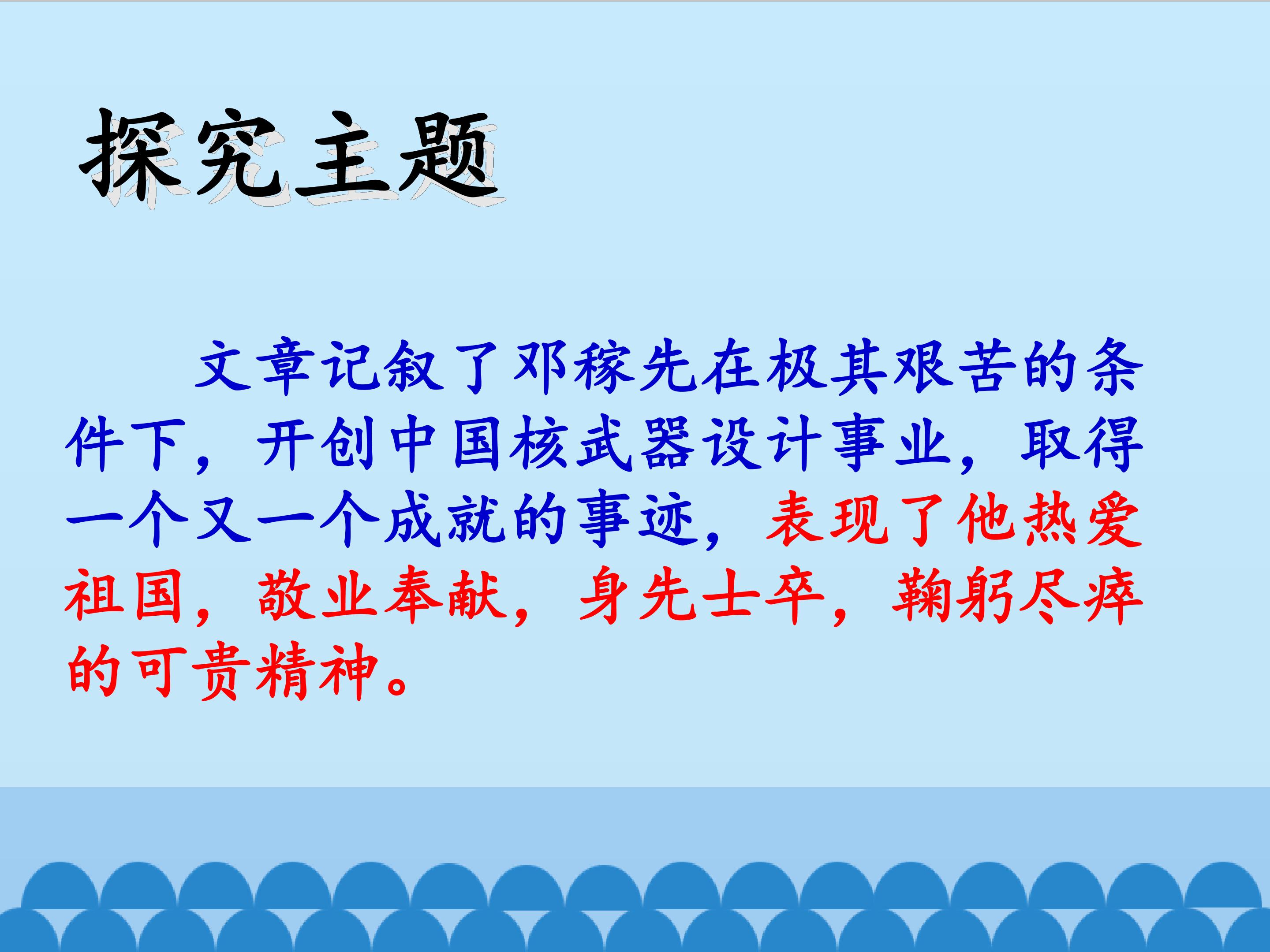 探究主题

文章记叙了邓稼先在极其艰苦的条件下，开创中国核武器设计事业，取得一个又一个成就的事迹，表现了他热爱祖国，敬业奉献，身先士卒，鞠躬尽瘁的可贵精神。